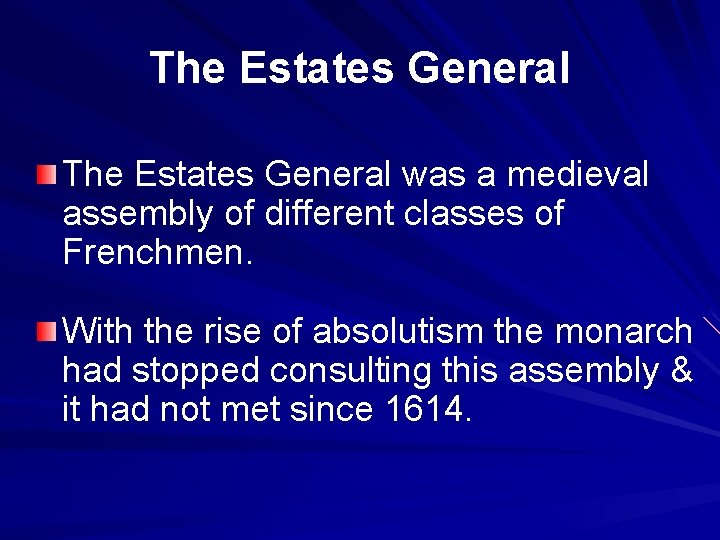 The Estates General

The Estates General was a medieval assembly of different classes of Frenchmen.

With the rise of absolutism the monarch had stopped consulting this assembly & it had not met since 1614.